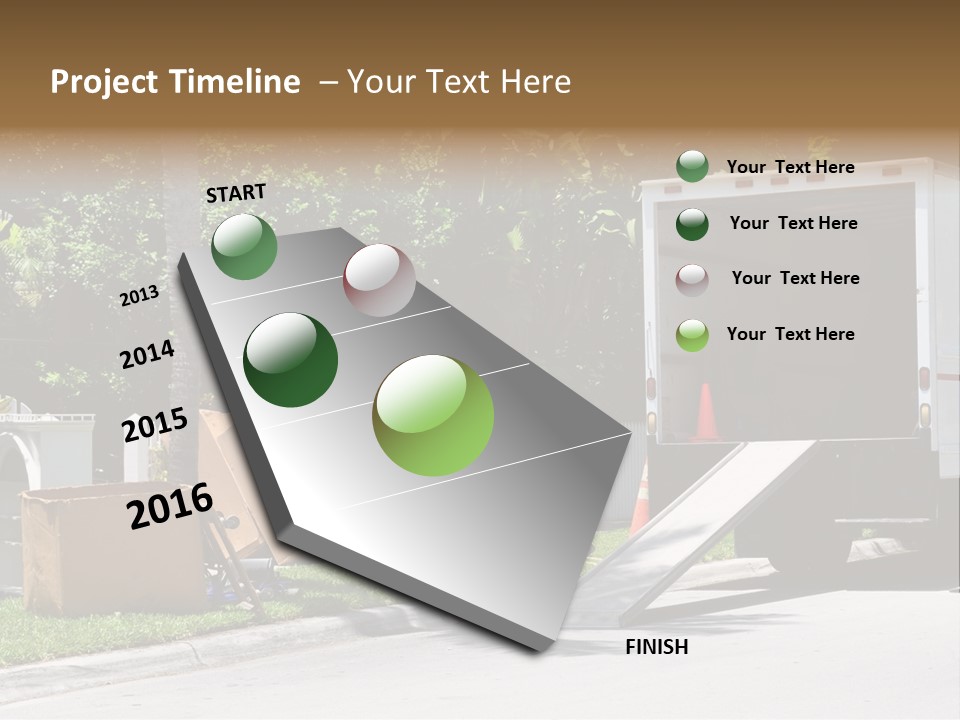 Project Timeline – Your Text Here

START

2013

2014

2015

2016

FINISH

Your Text Here

Your Text Here

Your Text Here

Your Text Here